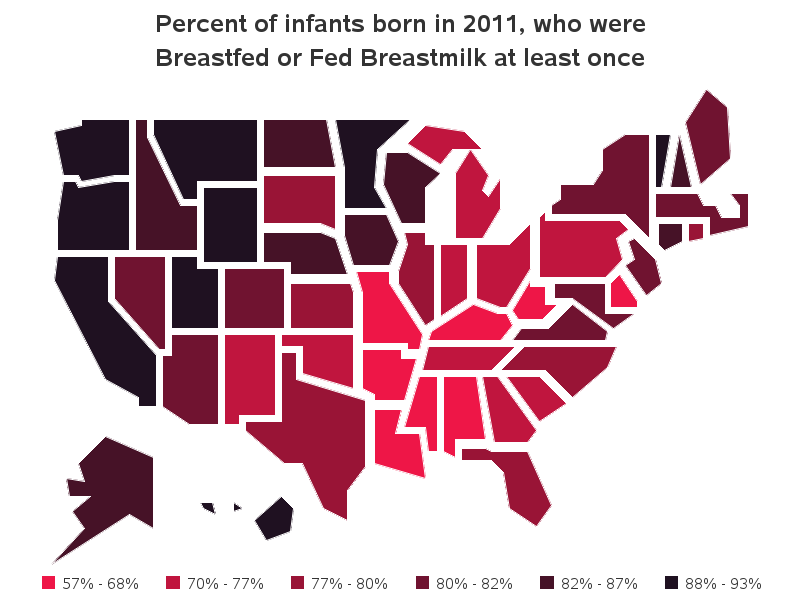 Percent of infants born in 2011, who were Breastfed or Fed Breastmilk at least once

57% - 68%
70% - 77%
77% - 80%
80% - 82%
82% - 87%
88% - 93%